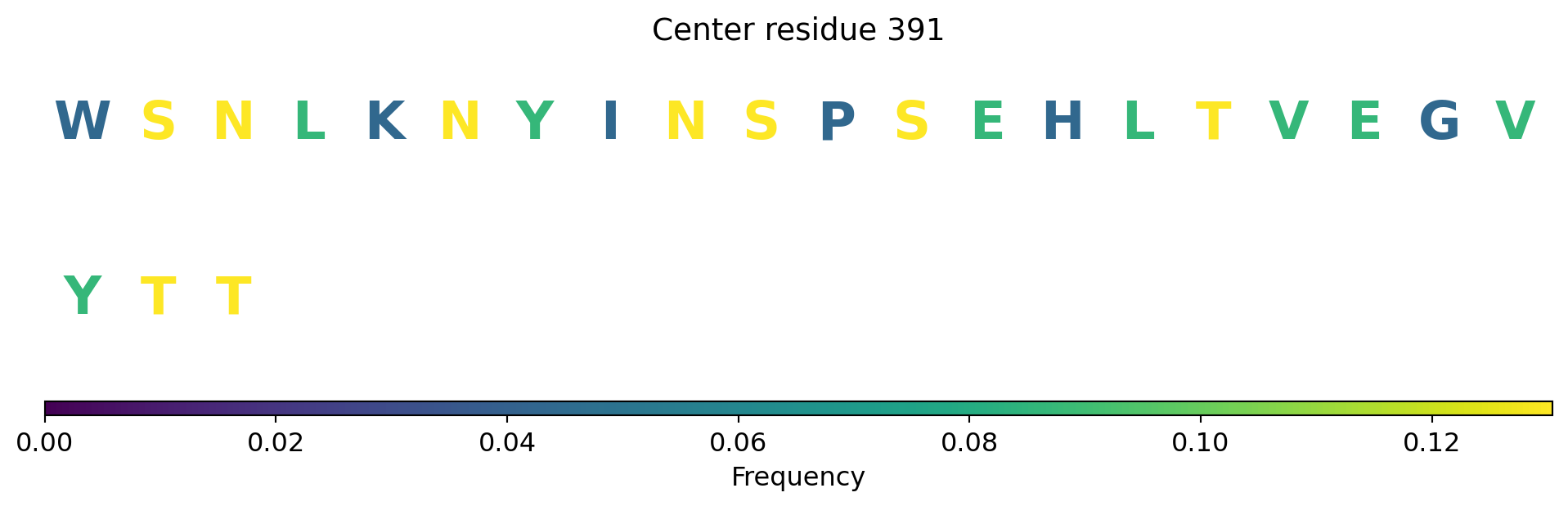 Center residue 391

W S N L K N Y I N S P S E H L T V E G V

Y T T

0.00 0.02 0.04 0.06 0.08 0.10 0.12

Frequency